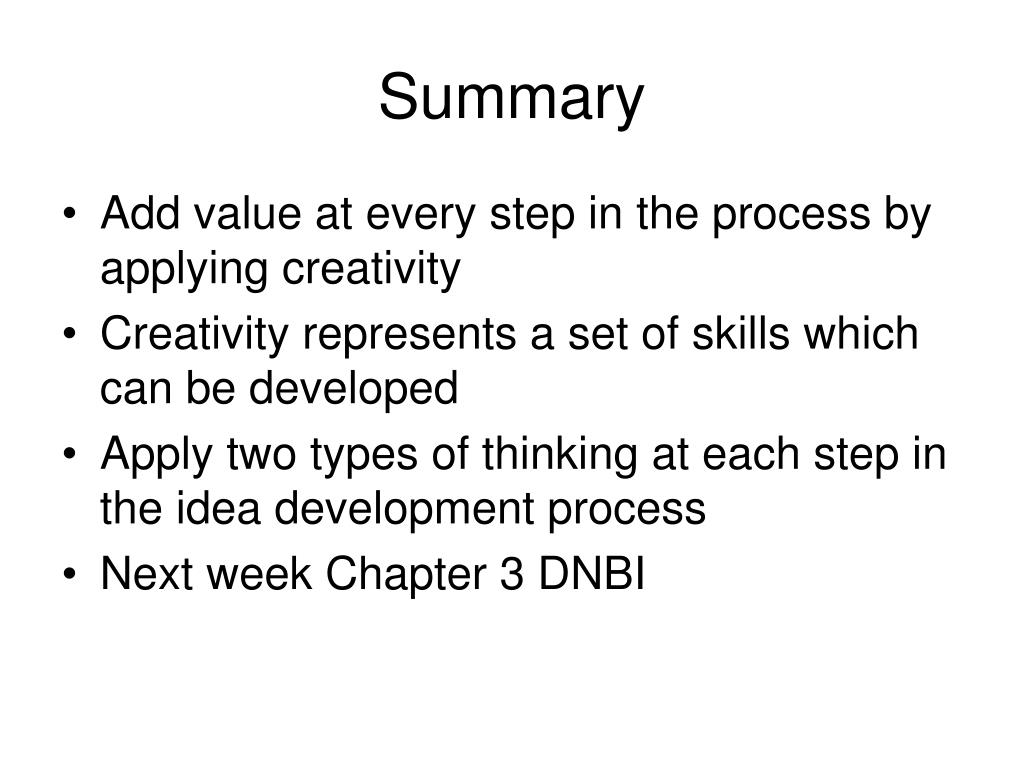 Summary

• Add value at every step in the process by applying creativity
• Creativity represents a set of skills which can be developed
• Apply two types of thinking at each step in the idea development process
• Next week Chapter 3 DNBI